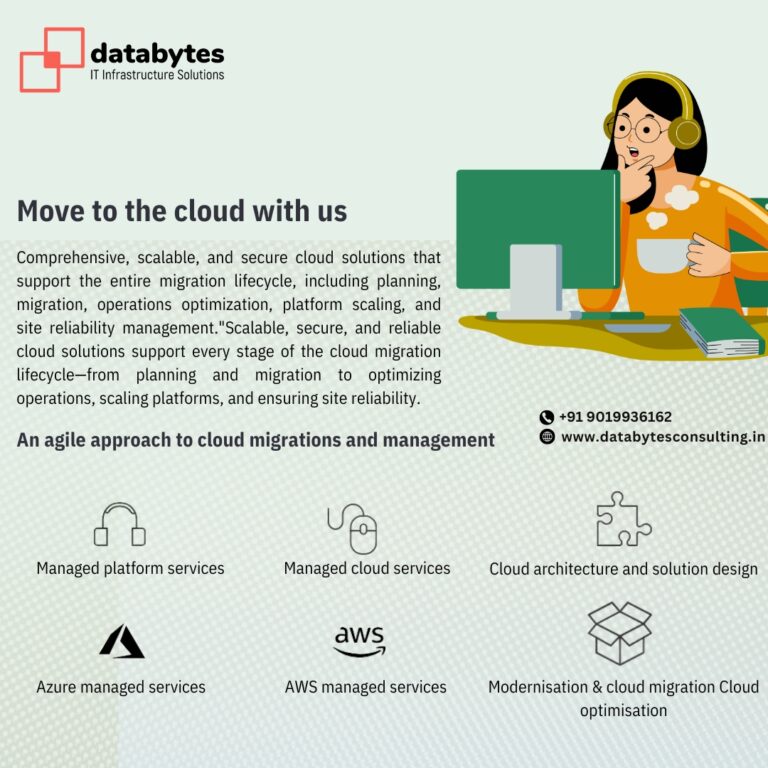 databytes
IT Infrastructure Solutions

Move to the cloud with us

Comprehensive, scalable, and secure cloud solutions that support the entire migration lifecycle, including planning, migration, operations optimization, platform scaling, and site reliability management."Scalable, secure, and reliable cloud solutions support every stage of the cloud migration lifecycle—from planning and migration to optimizing operations, scaling platforms, and ensuring site reliability.

+91 9019936162
www.databytesconsulting.in

An agile approach to cloud migrations and management

Managed platform services

Managed cloud services

Cloud architecture and solution design

Azure managed services

aws

AWS managed services

Modernisation & cloud migration Cloud optimisation